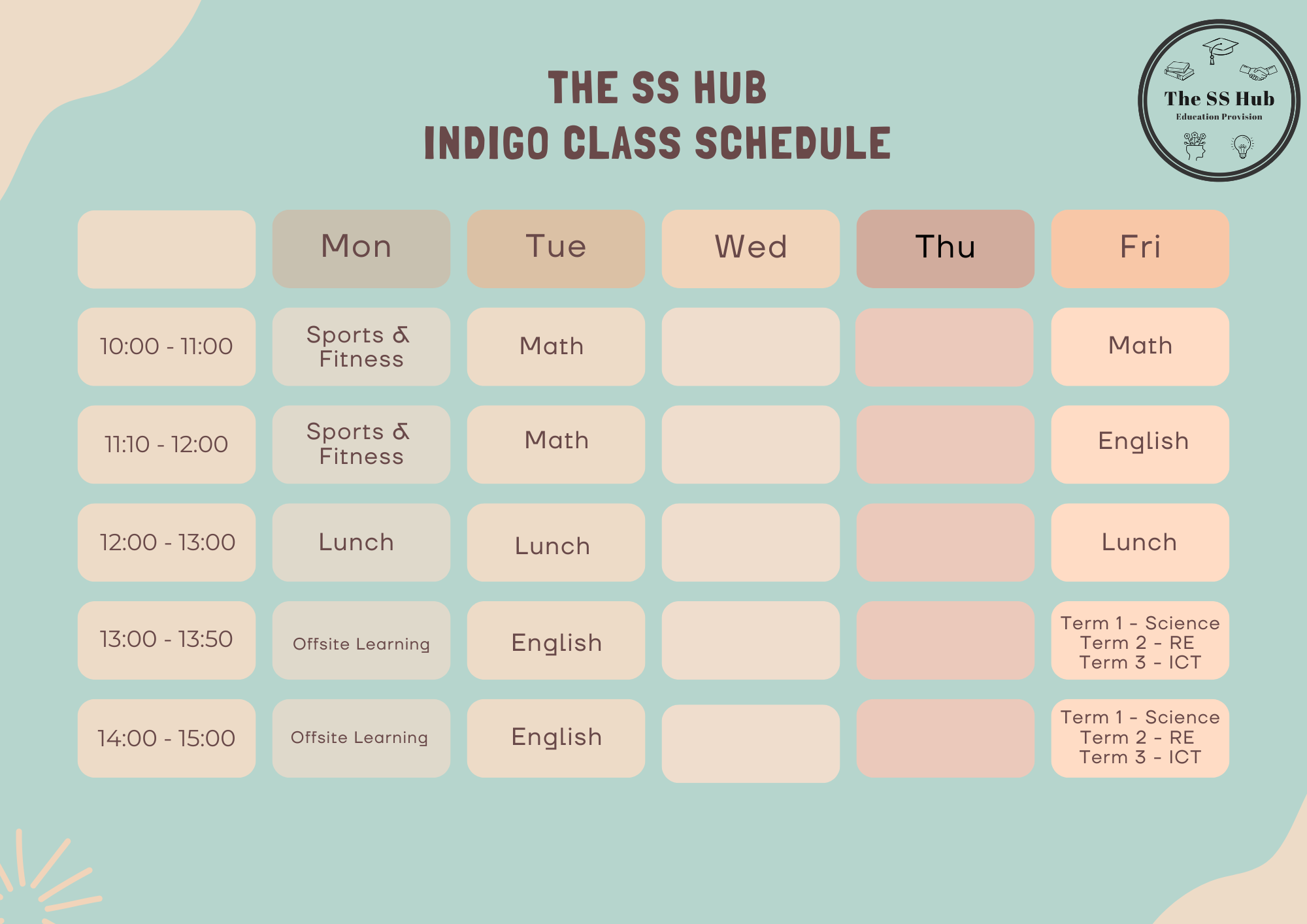 THE SS HUB
INDIGO CLASS SCHEDULE

The SS Hub
Education Provision

| | Mon | Tue | Wed | Thu | Fri |
|---|---|---|---|---|---|
| 10:00 - 11:00 | Sports & Fitness | Math | | | Math |
| 11:10 - 12:00 | Sports & Fitness | Math | | | English |
| 12:00 - 13:00 | Lunch | Lunch | | | Lunch |
| 13:00 - 13:50 | Offsite Learning | English | | | Term 1 - Science Term 2 - RE Term 3 - ICT |
| 14:00 - 15:00 | Offsite Learning | English | | | Term 1 - Science Term 2 - RE Term 3 - ICT |